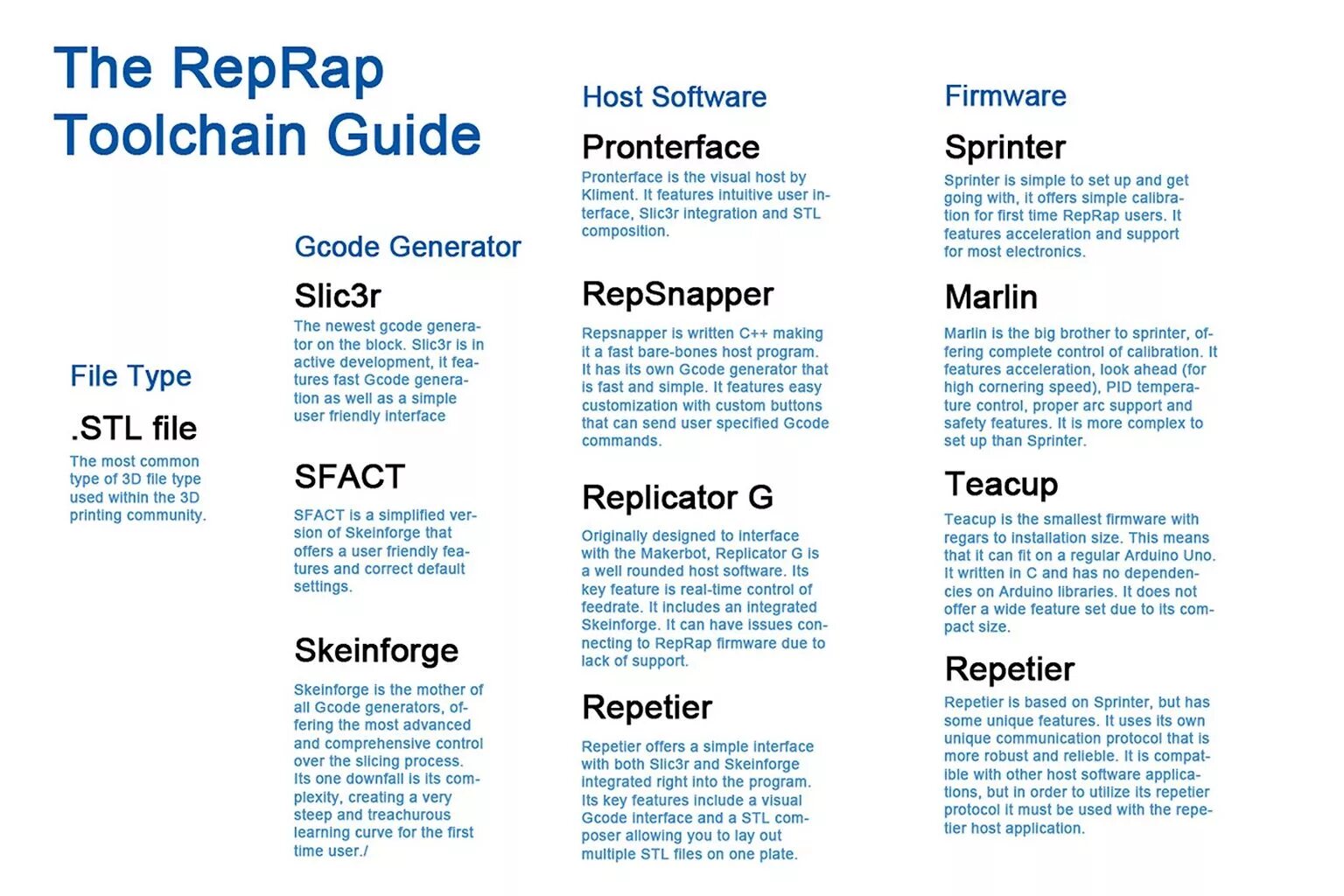 The RepRap Toolchain Guide

File Type

.STL file

The most common type of 3D file type used within the 3D printing community.

Gcode Generator

Slic3r

The newest gcode generator on the block. Slic3r is in active development, it features fast Gcode generation as well as a simple user friendly interface

SFACT

SFACT is a simplified version of Skeinforge that offers a user friendly features and correct default settings.

Skeinforge

Skeinforge is the mother of all Gcode generators, offering the most advanced and comprehensive control over the slicing process. Its one downfall is its complexity, creating a very steep and treachurous learning curve for the first time user./

Host Software

Pronterface

Pronterface is the visual host by Kliment. It features intuitive user interface, Slic3r integration and STL composition.

RepSnapper

Repsnapper is written C++ making it a fast bare-bones host program. It has its own Gcode generator that is fast and simple. It features easy customization with custom buttons that can send user specified Gcode commands.

Replicator G

Originally designed to interface with the Makerbot, Replicator G is a well rounded host software. Its key feature is real-time control of feedrate. It includes an integrated Skeinforge. It can have issues connecting to RepRap firmware due to lack of support.

Repetier

Repetier offers a simple interface with both Slic3r and Skeinforge integrated right into the program. Its key features include a visual Gcode interface and a STL composer allowing you to lay out multiple STL files on one plate.

Firmware

Sprinter

Sprinter is simple to set up and get going with, it offers simple calibration for first time RepRap users. It features acceleration and support for most electronics.

Marlin

Marlin is the big brother to sprinter, offering complete control of calibration. It features acceleration, look ahead (for high cornering speed), PID temperature control, proper arc support and safety features. It is more complex to set up than Sprinter.

Teacup

Teacup is the smallest firmware with regars to installation size. This means that it can fit on a regular Arduino Uno. It written in C and has no dependencies on Arduino libraries. It does not offer a wide feature set due to its compact size.

Repetier

Repetier is based on Sprinter, but has some unique features. It uses its own unique communication protocol that is more robust and relieble. It is compatible with other host software applications, but in order to utilize its repetier protocol it must be used with the repetier host application.